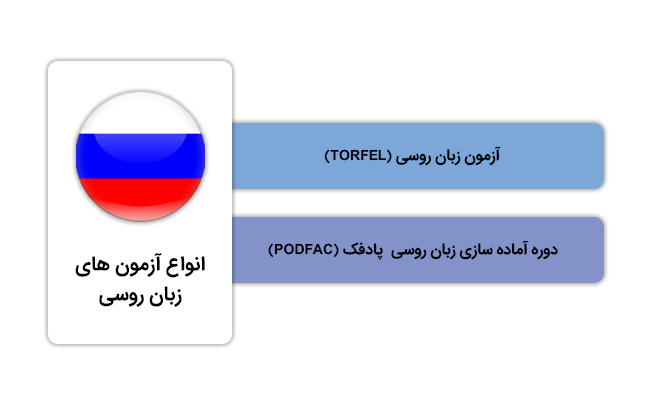 انواع آزمون های زبان روسی

آزمون زبان روسی (TORFEL)

دوره آماده سازی زبان روسی پادفک (PODFAC)